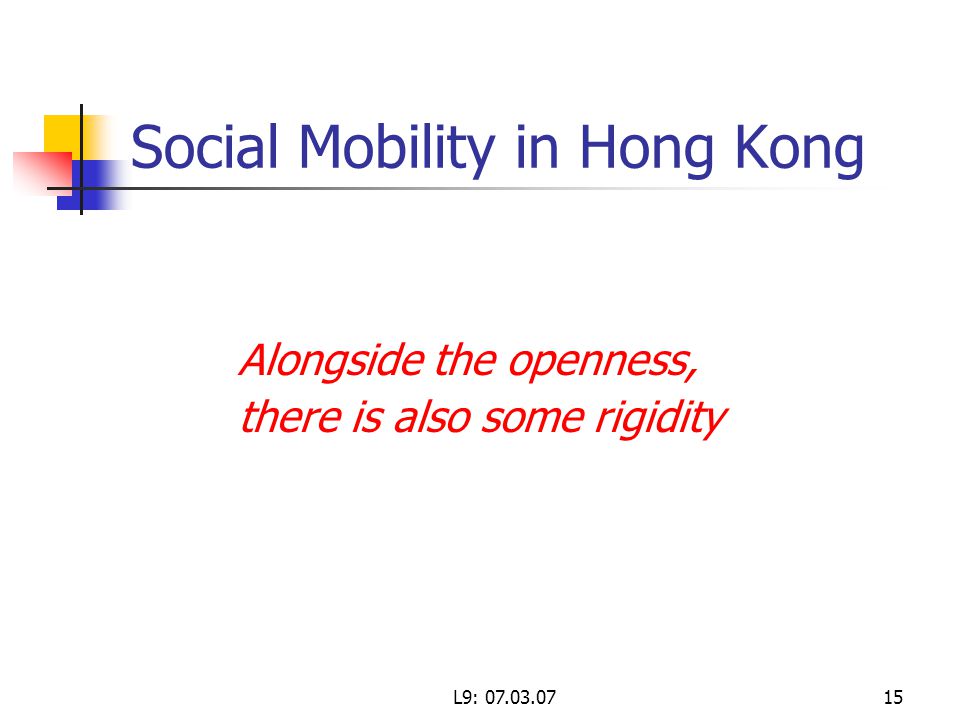 Social Mobility in Hong Kong

Alongside the openness,
there is also some rigidity

L9: 07.03.07

15